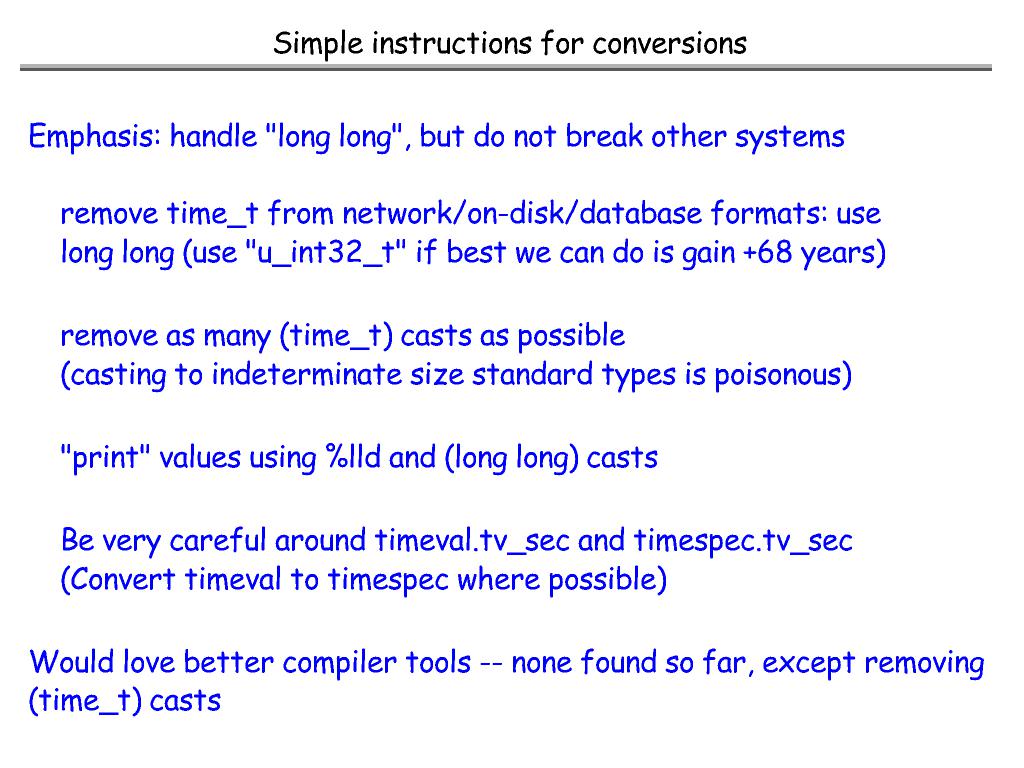 Simple instructions for conversions

Emphasis: handle "long long", but do not break other systems

remove time_t from network/on-disk/database formats: use long long (use "u_int32_t" if best we can do is gain +68 years)

remove as many (time_t) casts as possible (casting to indeterminate size standard types is poisonous)

"print" values using %lld and (long long) casts

Be very careful around timeval.tv_sec and timespec.tv_sec (Convert timeval to timespec where possible)

Would love better compiler tools -- none found so far, except removing (time_t) casts